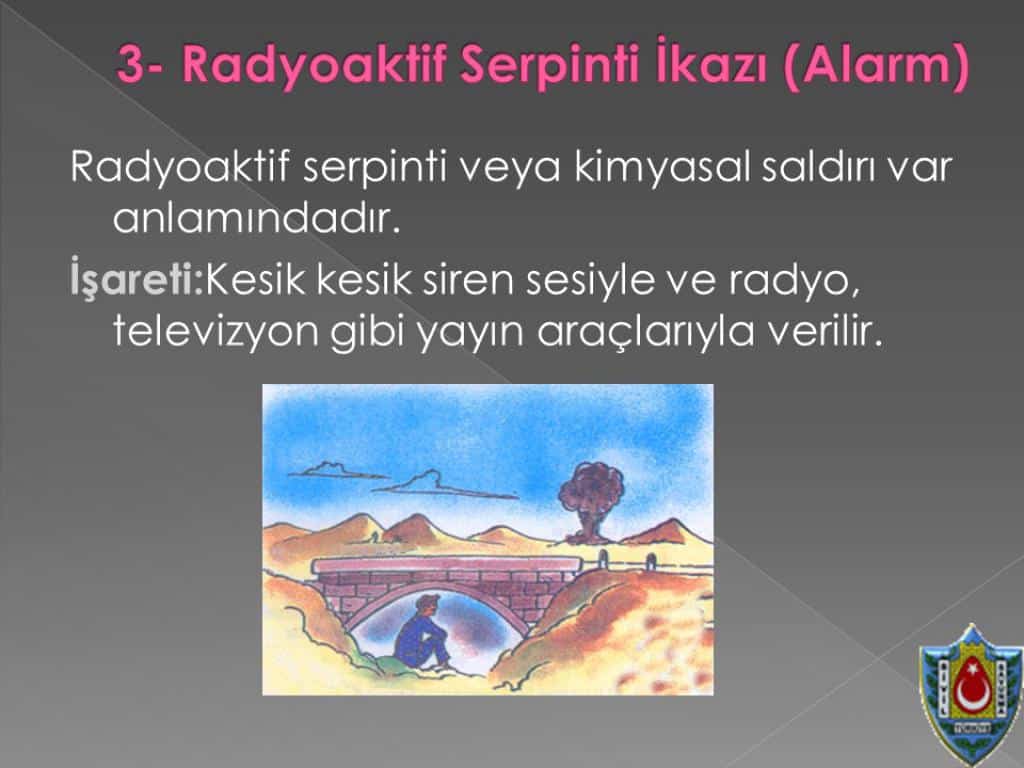 3- Radyoaktif Serpinti İkazı (Alarm)

Radyoaktif serpinti veya kimyasal saldırı var anlamındadır.

İşareti:Kesik kesik siren sesiyle ve radyo, televizyon gibi yayın araçlarıyla verilir.